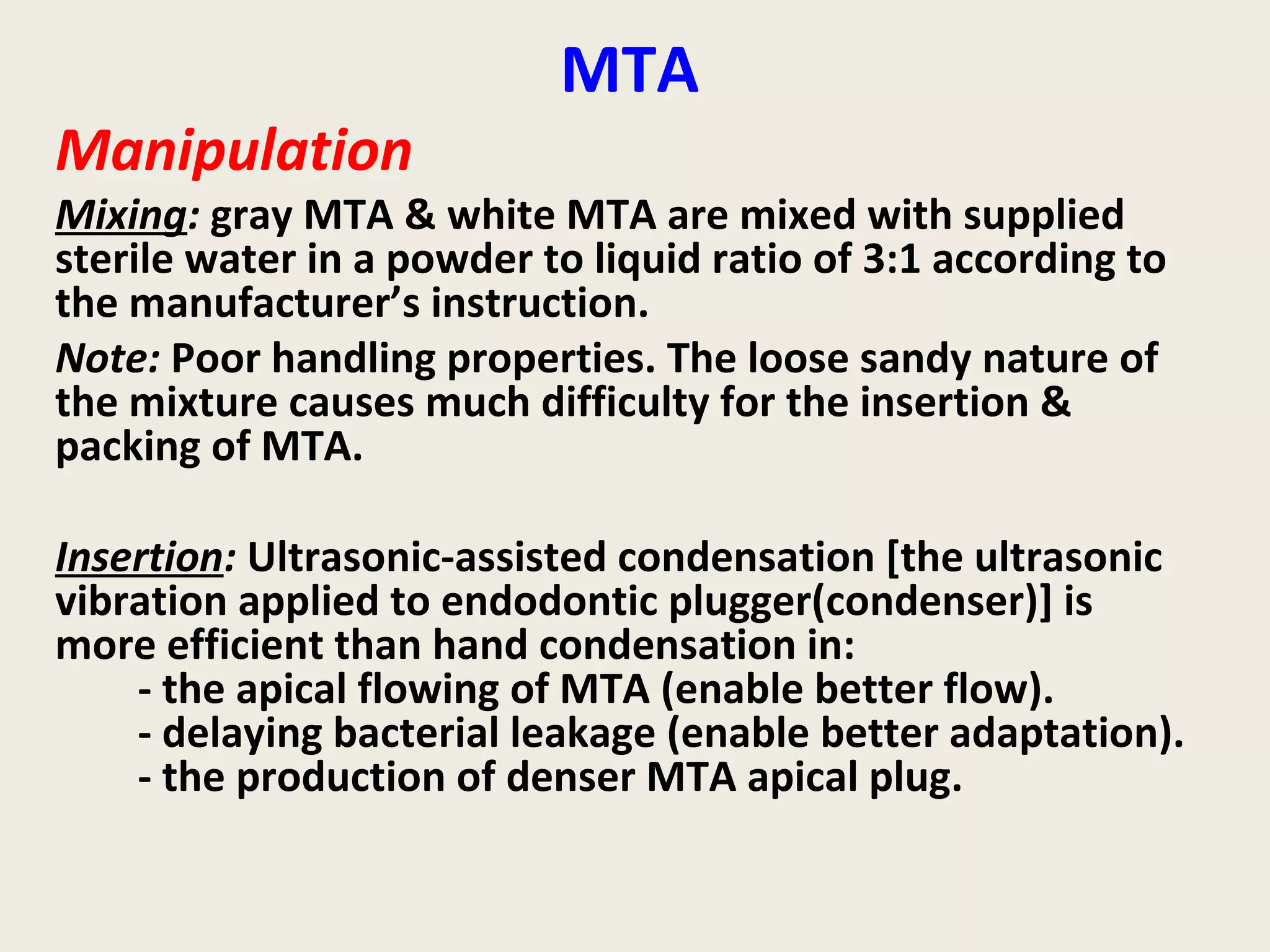 MTA

Manipulation

Mixing: gray MTA & white MTA are mixed with supplied sterile water in a powder to liquid ratio of 3:1 according to the manufacturer’s instruction.

Note: Poor handling properties. The loose sandy nature of the mixture causes much difficulty for the insertion & packing of MTA.

Insertion: Ultrasonic-assisted condensation [the ultrasonic vibration applied to endodontic plugger(condenser)] is more efficient than hand condensation in:
- the apical flowing of MTA (enable better flow).
- delaying bacterial leakage (enable better adaptation).
- the production of denser MTA apical plug.